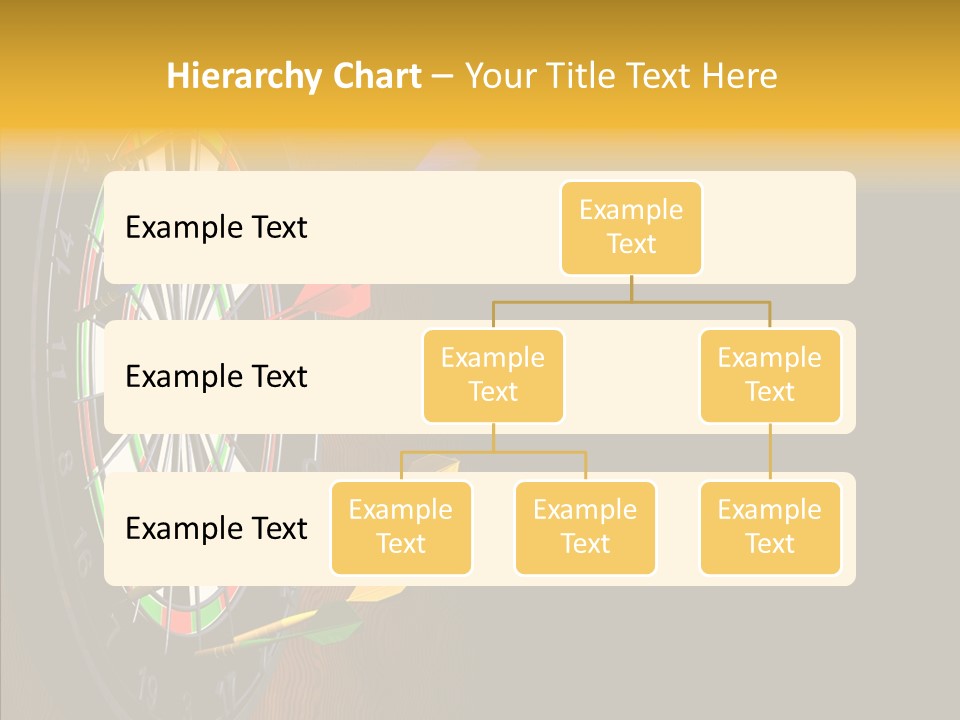 Hierarchy Chart – Your Title Text Here

Example Text

Example Text

Example Text

Example Text

Example Text

Example Text

Example Text

Example Text

Example Text